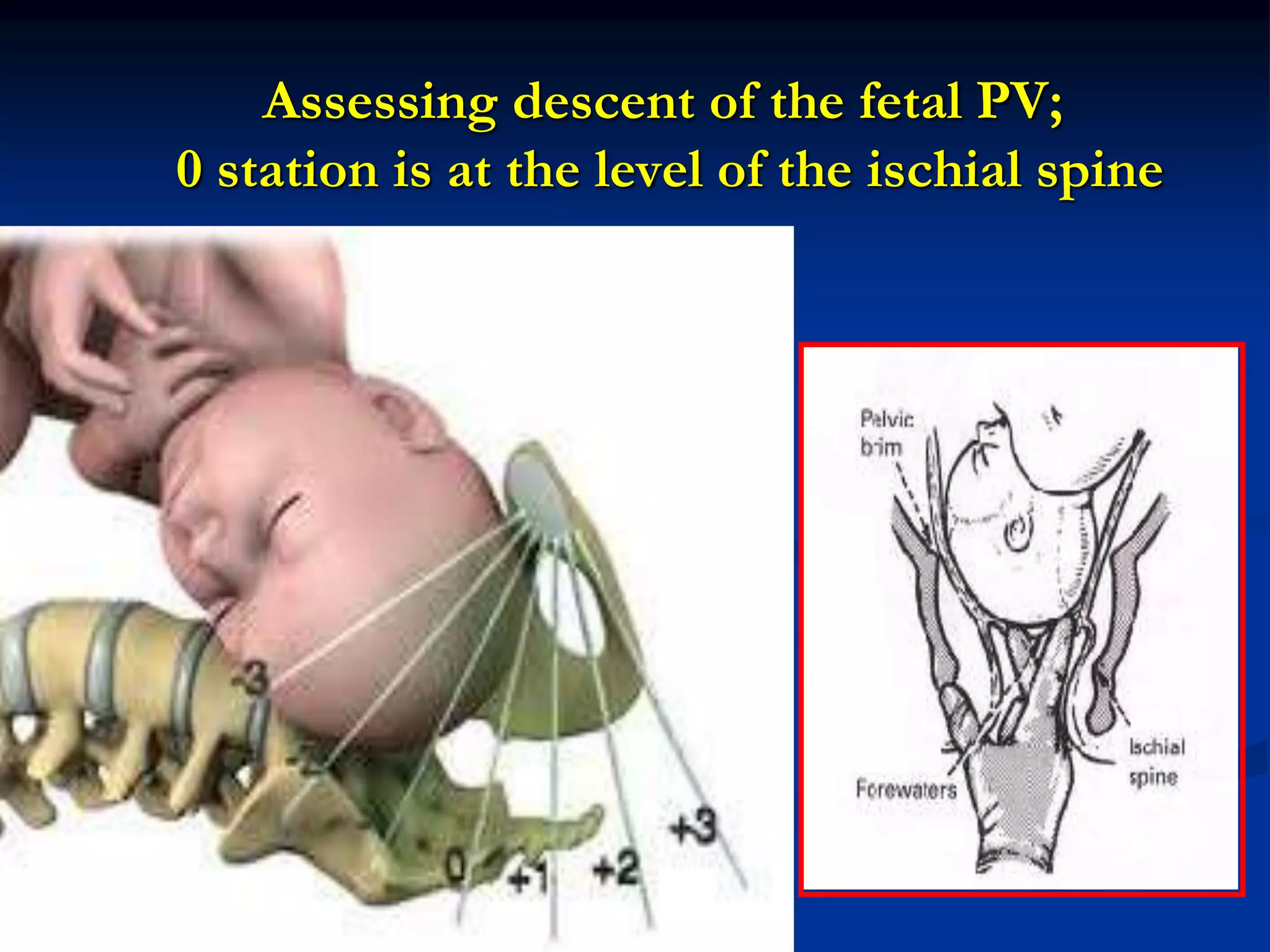 Assessing descent of the fetal PV;
0 station is at the level of the ischial spine

-3

0

+1

+2

+3

Pelvic brim

Forewaters

Ischial spine